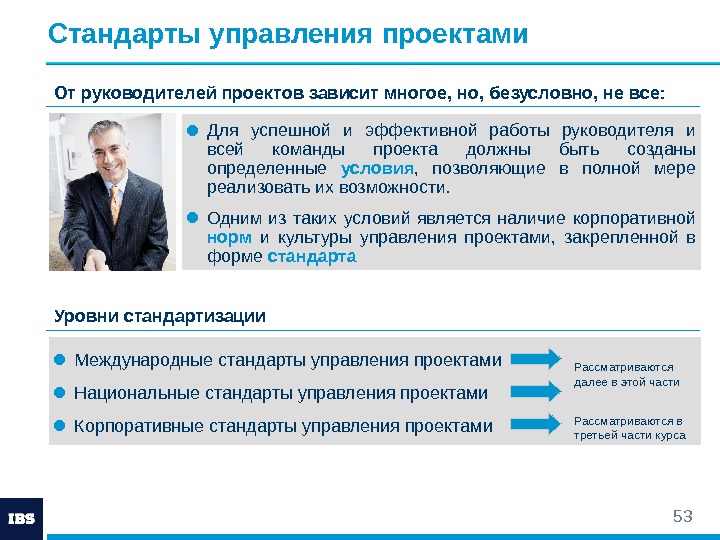 Стандарты управления проектами

От руководителей проектов зависит многое, но, безусловно, не все:

Для успешной и эффективной работы руководителя и всей команды проекта должны быть созданы определенные условия, позволяющие в полной мере реализовать их возможности.

Одним из таких условий является наличие корпоративной норм и культуры управления проектами, закрепленной в форме стандарта

Уровни стандартизации

Международные стандарты управления проектами

Национальные стандарты управления проектами

Корпоративные стандарты управления проектами

Рассматриваются далее в этой части

Рассматриваются в третьей части курса

IBS

53